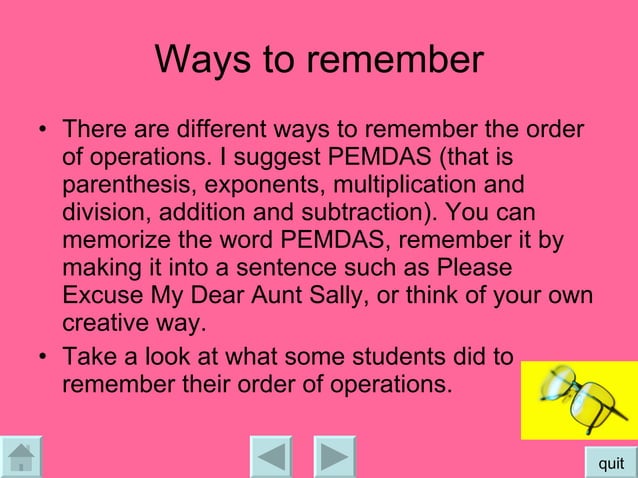 Ways to remember

• There are different ways to remember the order of operations. I suggest PEMDAS (that is parenthesis, exponents, multiplication and division, addition and subtraction). You can memorize the word PEMDAS, remember it by making it into a sentence such as Please Excuse My Dear Aunt Sally, or think of your own creative way.

• Take a look at what some students did to remember their order of operations.

quit